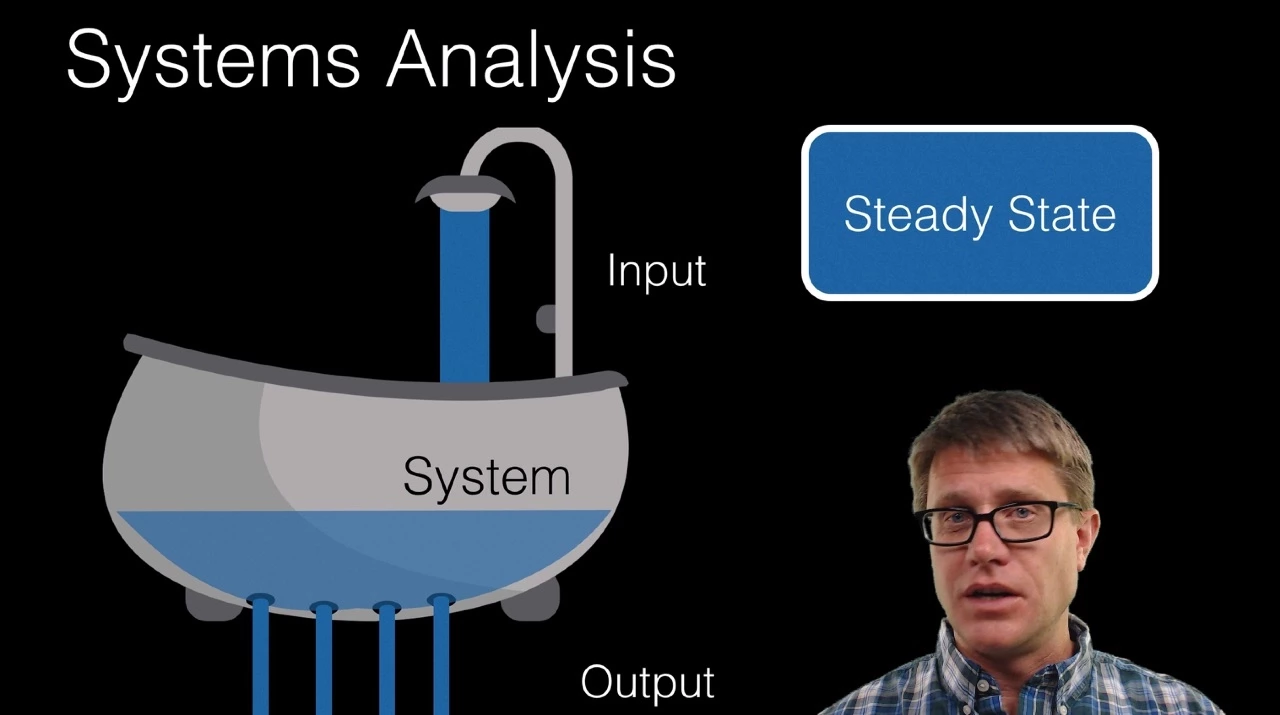 Systems Analysis

Steady State

Input

System

Output